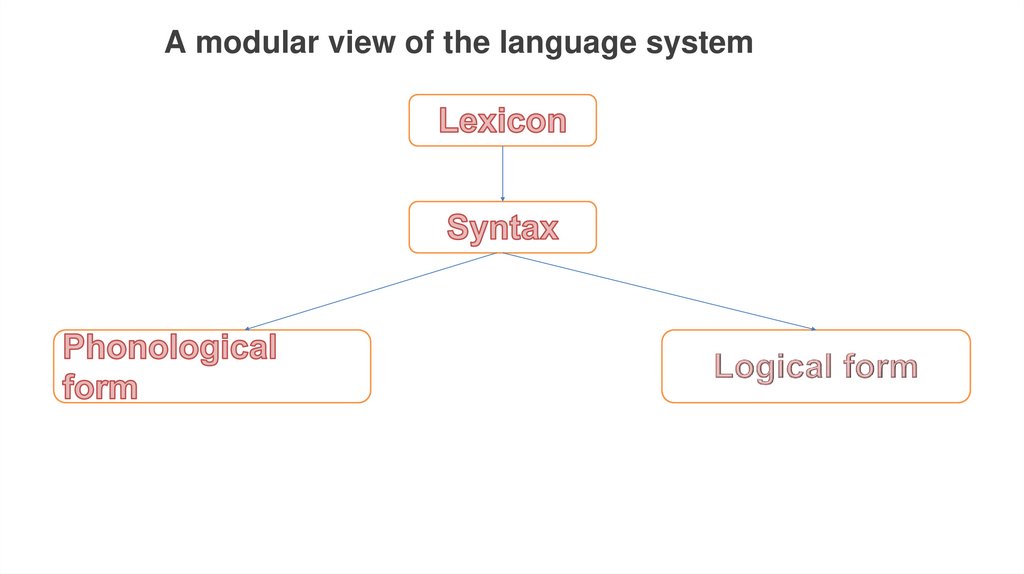 A modular view of the language system

Lexicon

Syntax

Phonological form

Logical form